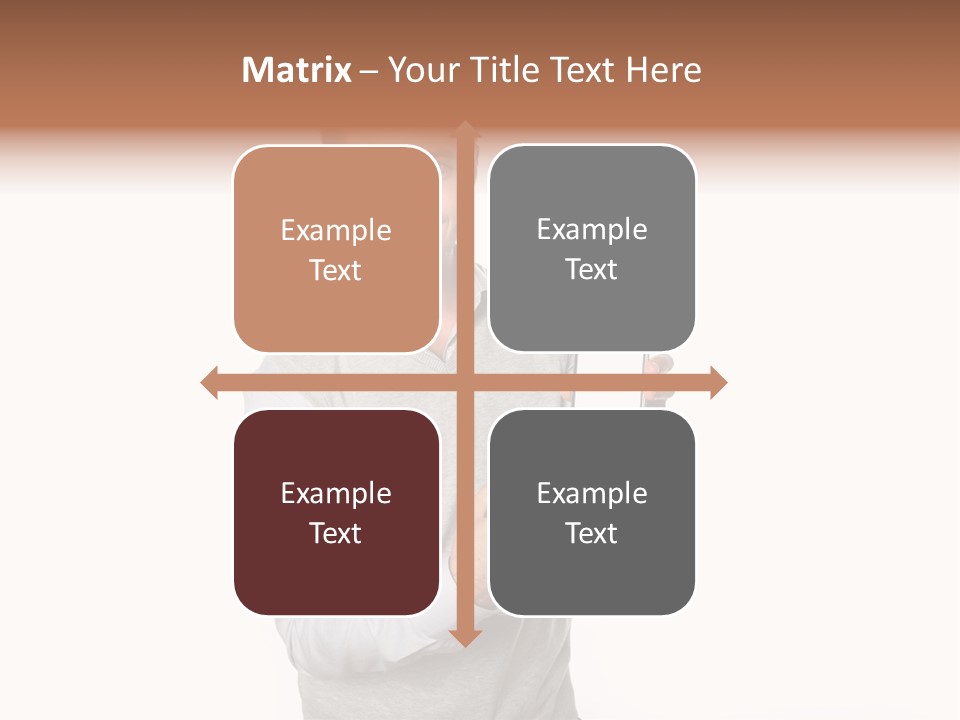 Matrix – Your Title Text Here

Example Text

Example Text

Example Text

Example Text